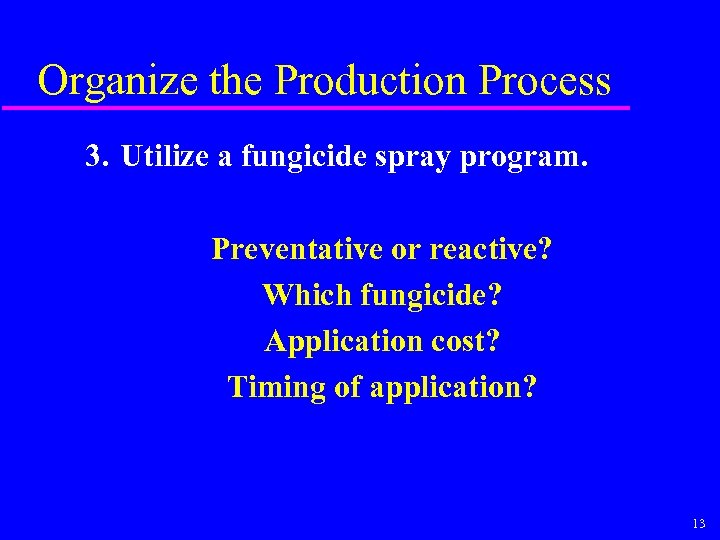 Organize the Production Process

3. Utilize a fungicide spray program.

Preventative or reactive?
Which fungicide?
Application cost?
Timing of application?

13